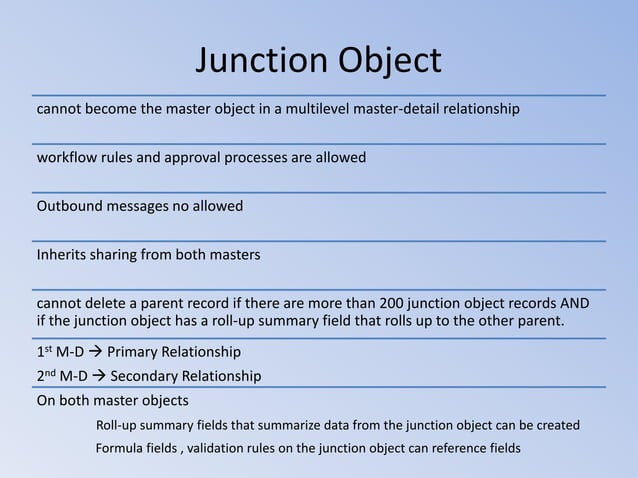 Junction Object

cannot become the master object in a multilevel master-detail relationship

workflow rules and approval processes are allowed

Outbound messages no allowed

Inherits sharing from both masters

cannot delete a parent record if there are more than 200 junction object records AND if the junction object has a roll-up summary field that rolls up to the other parent.

1$^{st}$ M-D → Primary Relationship

2$^{nd}$ M-D → Secondary Relationship

On both master objects

Roll-up summary fields that summarize data from the junction object can be created

Formula fields , validation rules on the junction object can reference fields